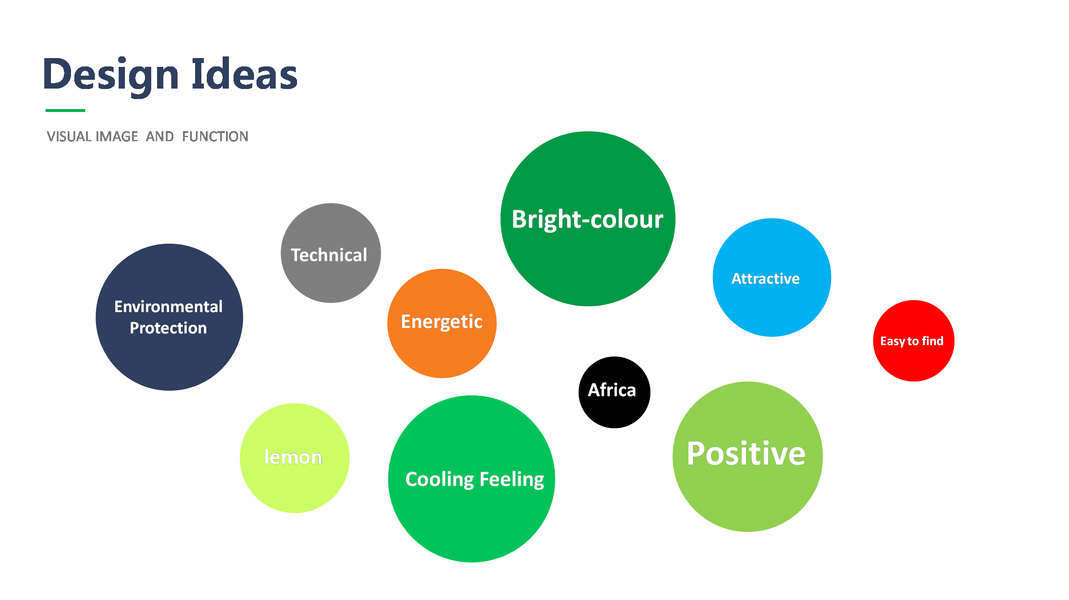 Design Ideas

VISUAL IMAGE AND FUNCTION

Bright-colour

Technical

Attractive

Environmental Protection

Energetic

Easy to find

Africa

lemon

Cooling Feeling

Positive